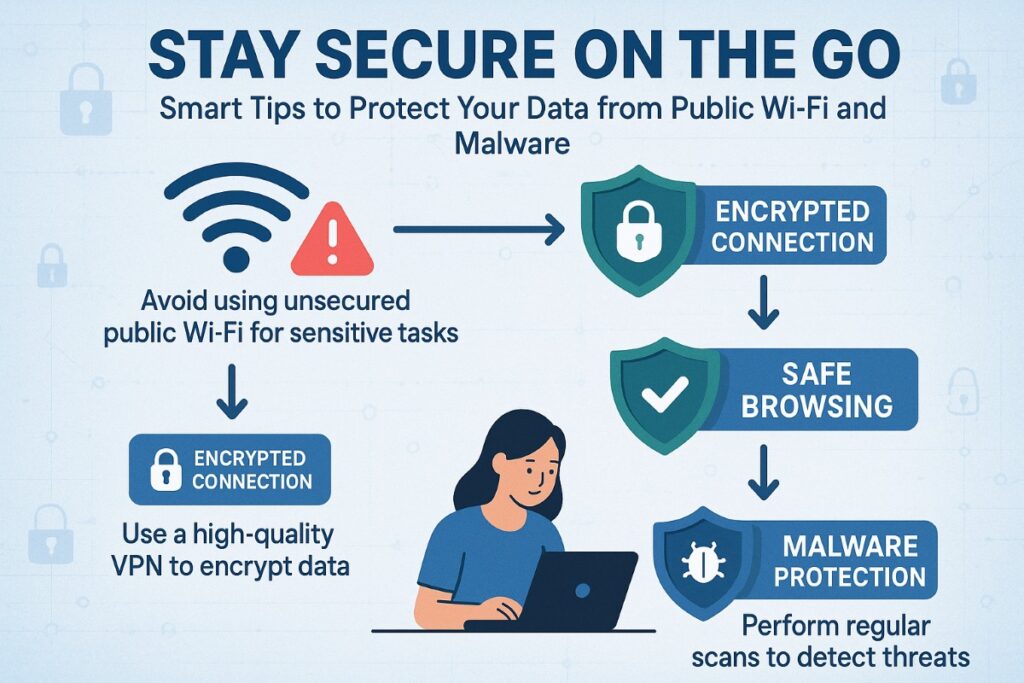 STAY SECURE ON THE GO

Smart Tips to Protect Your Data from Public Wi-Fi and Malware

Avoid using unsecured public Wi-Fi for sensitive tasks

ENCRYPTED CONNECTION

Use a high-quality VPN to encrypt data

ENCRYPTED CONNECTION

SAFE BROWSING

MALWARE PROTECTION

Perform regular scans to detect threats